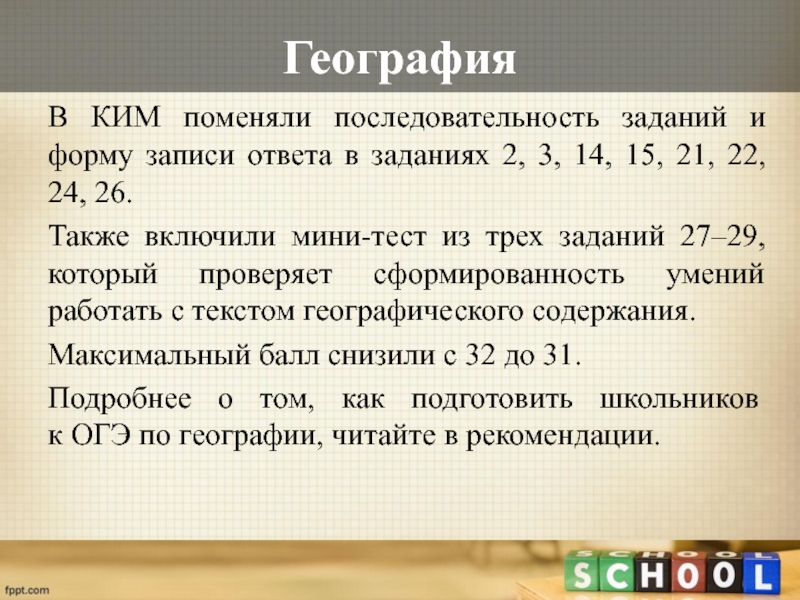 География

В КИМ поменяли последовательность заданий и форму записи ответа в заданиях 2, 3, 14, 15, 21, 22, 24, 26.

Также включили мини-тест из трех заданий 27–29, который проверяет сформированность умений работать с текстом географического содержания.

Максимальный балл снизили с 32 до 31.

Подробнее о том, как подготовить школьников к ОГЭ по географии, читайте в рекомендации.

fppt.com

SCHOOL